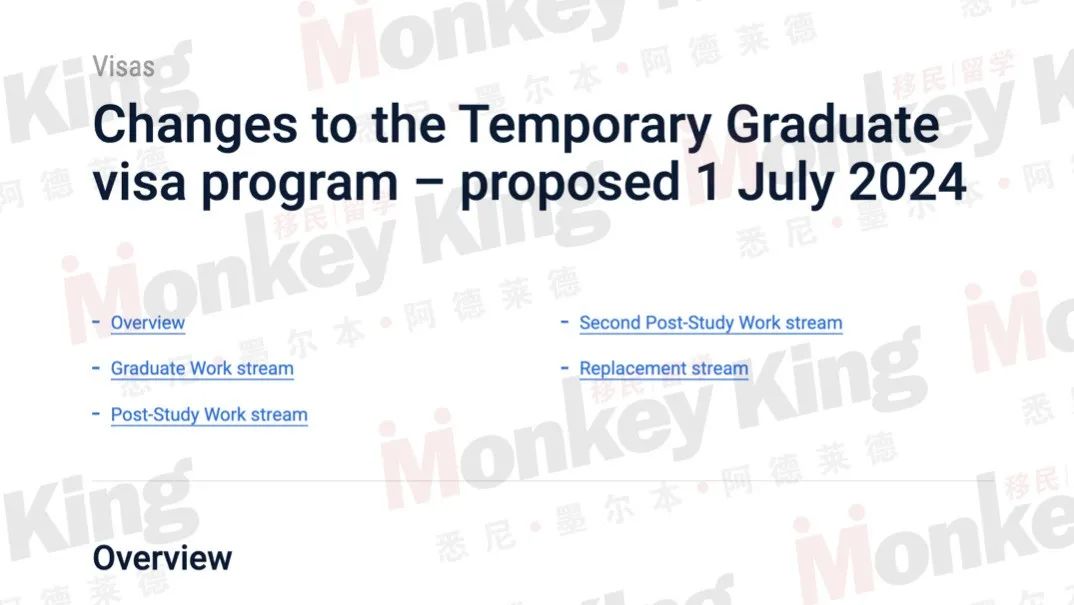 Visas

Changes to the Temporary Graduate visa program – proposed 1 July 2024

- Overview
- Graduate Work stream
- Post-Study Work stream

- Second Post-Study Work stream
- Replacement stream

Overview

Monkey King 移民|留学 悉尼•墨尔本•阿德莱德